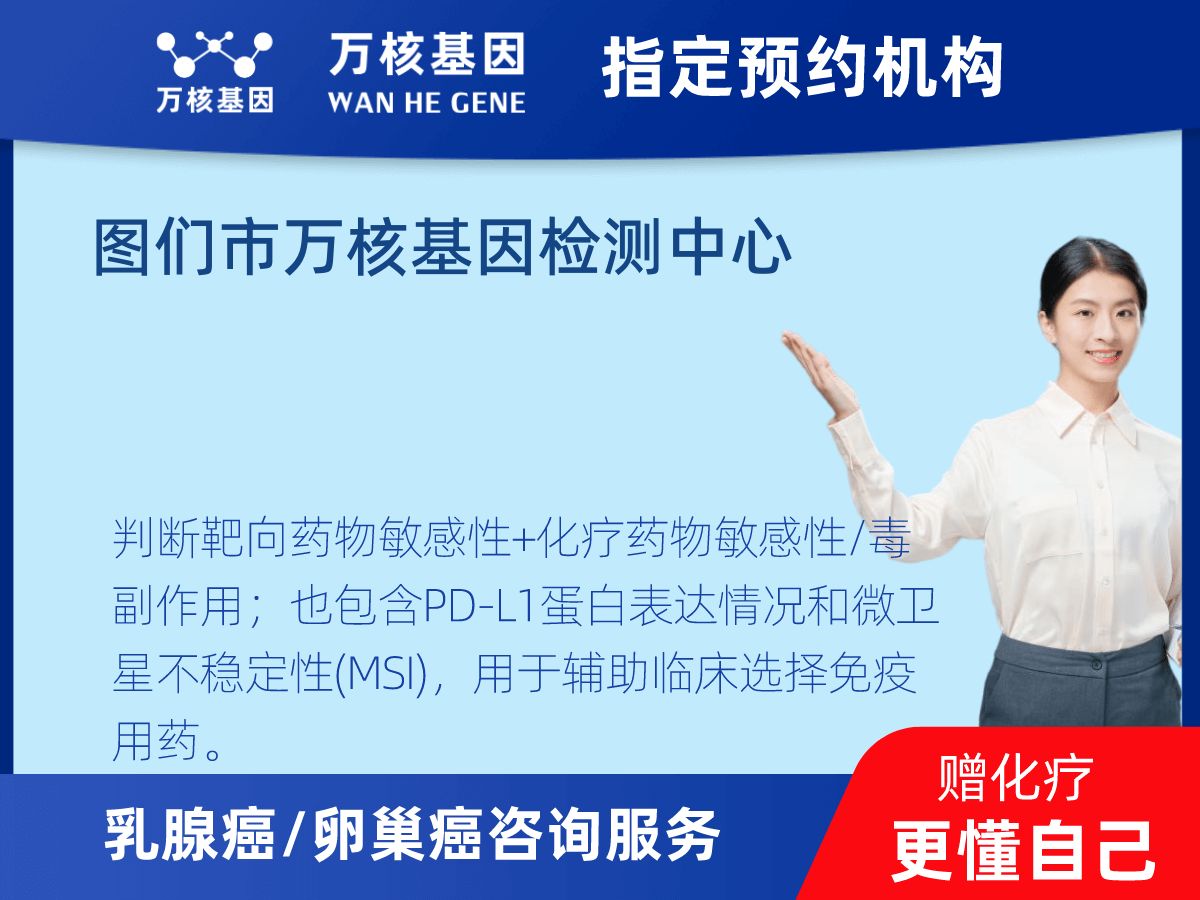 万核基因

万核基因
WAN HE GENE

指定预约机构

图们市万核基因检测中心

判断靶向药物敏感性+化疗药物敏感性/毒副作用；也包含PD-L1蛋白表达情况和微卫星不稳定性(MSI)，用于辅助临床选择免疫用药。

乳腺癌/卵巢癌咨询服务

赠化疗
更懂自己